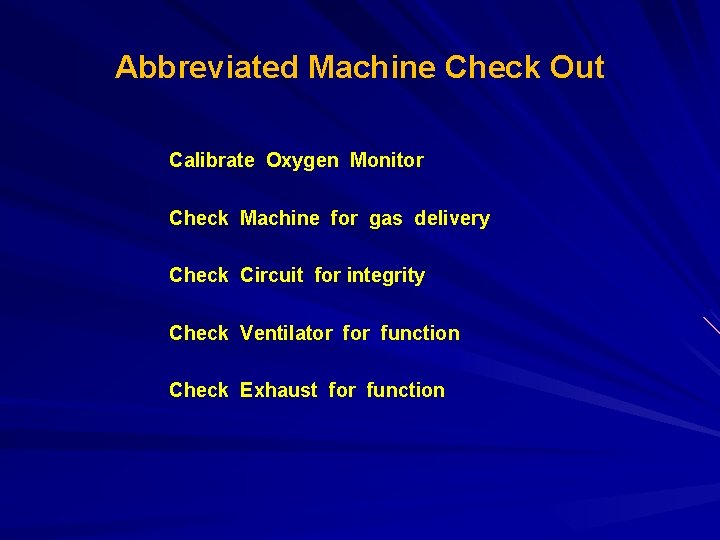 Abbreviated Machine Check Out

Calibrate Oxygen Monitor

Check Machine for gas delivery

Check Circuit for integrity

Check Ventilator for function

Check Exhaust for function